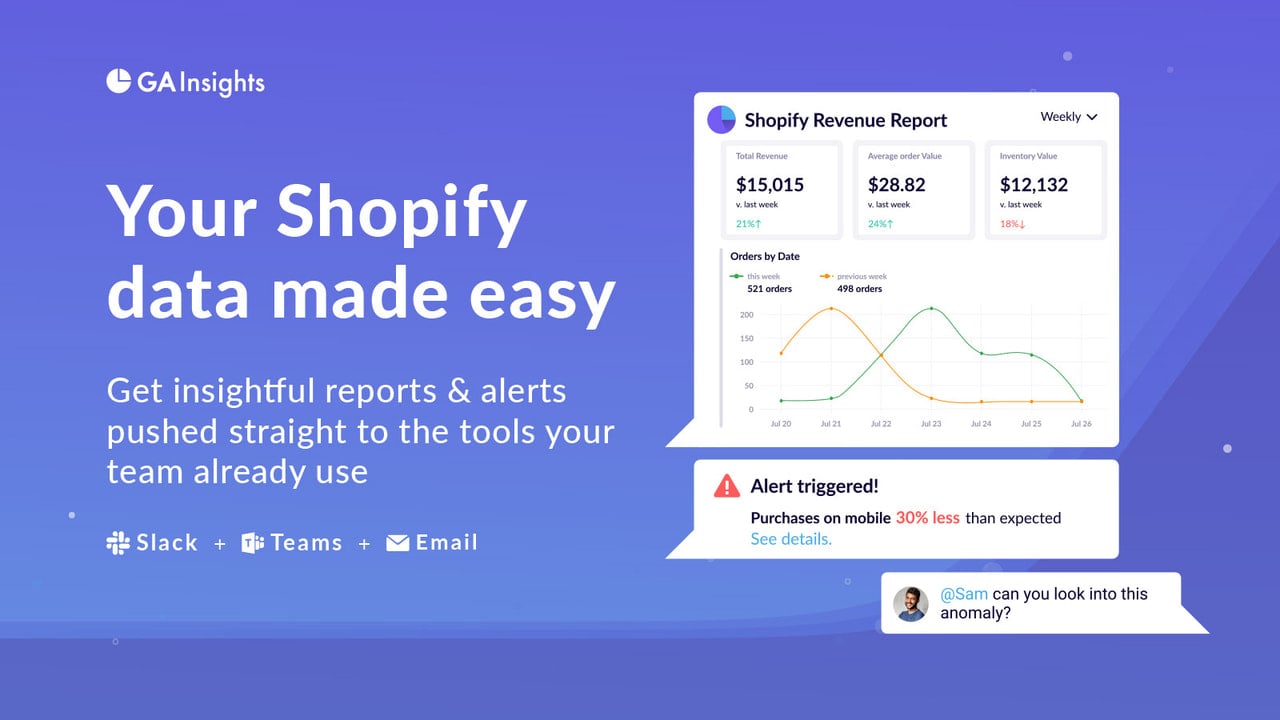 GA Insights

Your Shopify data made easy

Get insightful reports & alerts pushed straight to the tools your team already use

Slack + Teams + Email

Shopify Revenue Report

Weekly

Total Revenue
$15,015
v. last week
21%↑

Average order Value
$28.82
v. last week
24%↑

Inventory Value
$12,132
v. last week
18%↓

Orders by Date

this week
521 orders

previous week
498 orders

200
150
100
50
0

Jul 20
Jul 21
Jul 22
Jul 23
Jul 24
Jul 25
Jul 26

Alert triggered!

Purchases on mobile 30% less than expected
See details.

@Sam can you look into this anomaly?